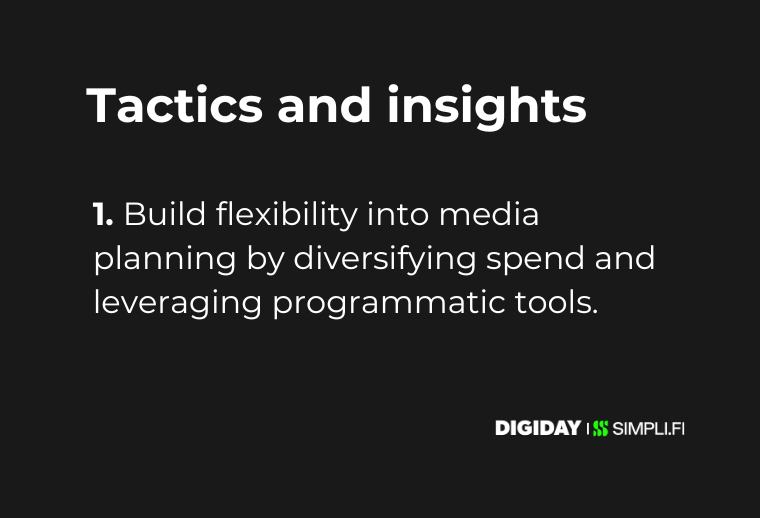 Tactics and insights

1. Build flexibility into media planning by diversifying spend and leveraging programmatic tools.

DIGIDAY | SIMPLI.FI